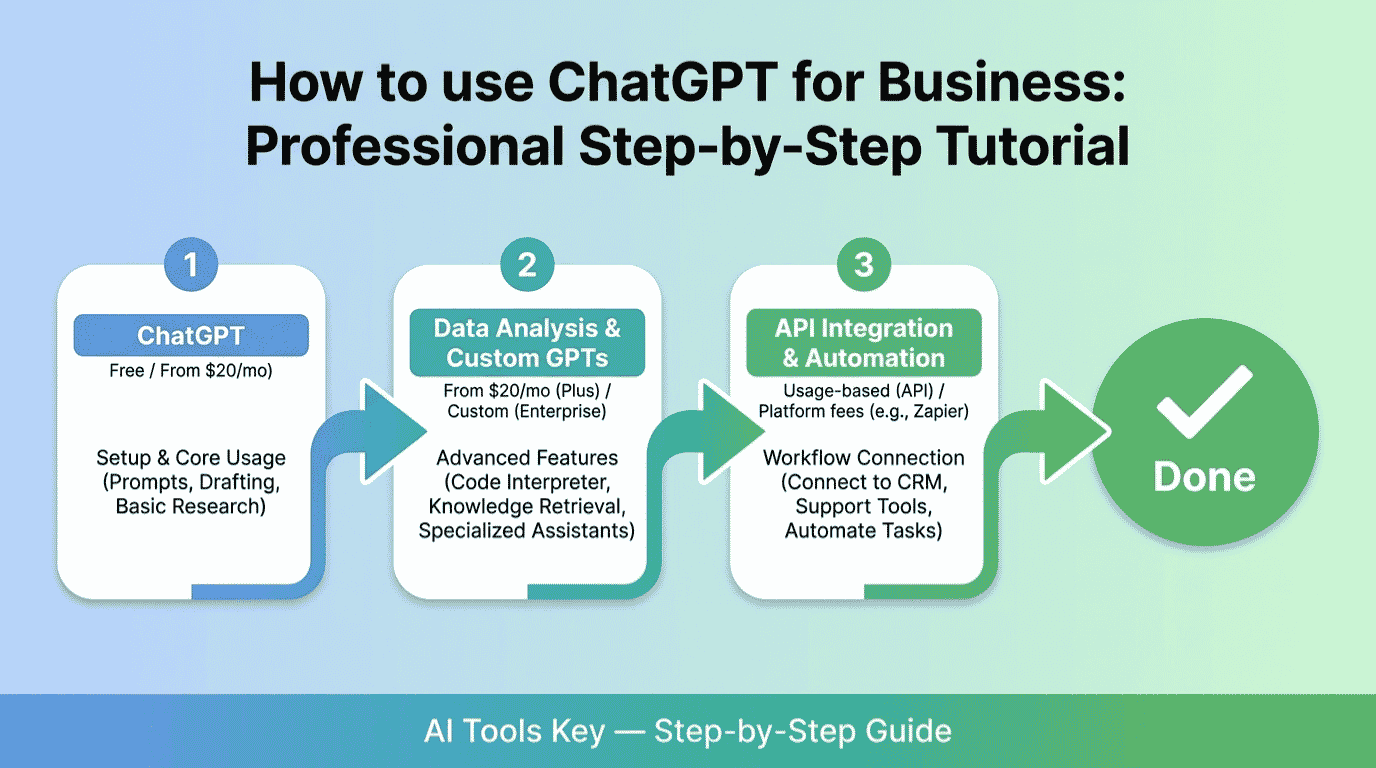 How to use ChatGPT for Business: Professional Step-by-Step Tutorial

1

ChatGPT

Free / From $20/mo)

Setup & Core Usage (Prompts, Drafting, Basic Research)

2

Data Analysis & Custom GPTs

From $20/mo (Plus) / Custom (Enterprise)

Advanced Features (Code Interpreter, Knowledge Retrieval, Specialized Assistants)

3

API Integration & Automation

Usage-based (API) / Platform fees (e.g., Zapier)

Workflow Connection (Connect to CRM, Support Tools, Automate Tasks)

Done

AI Tools Key — Step-by-Step Guide